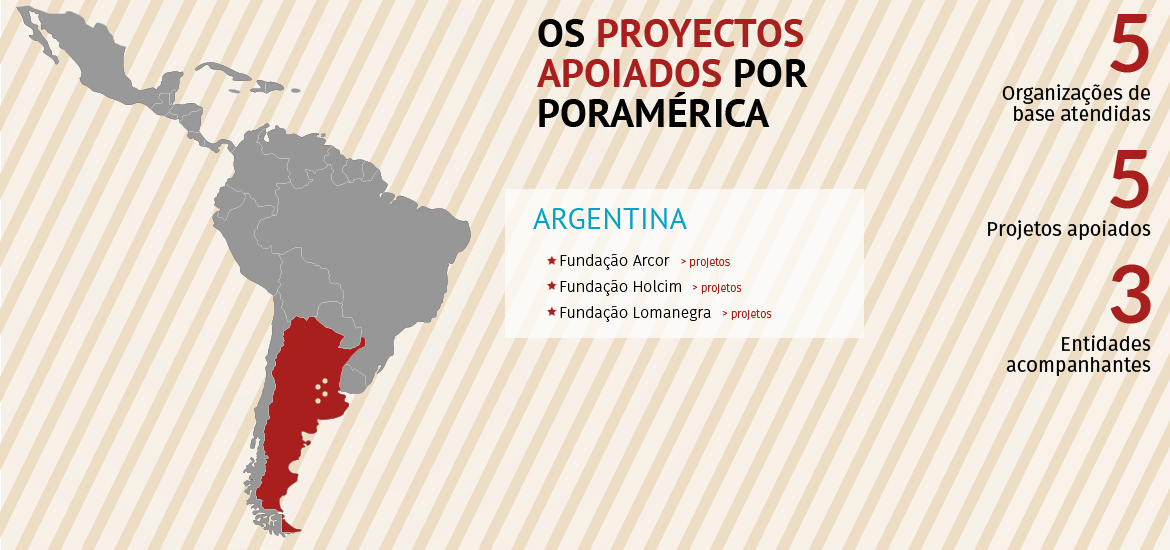 OS PROYECTOS APOIADOS POR PORAMÉRICA

ARGENTINA

★ Fundação Arcor > projetos
★ Fundação Holcim > projetos
★ Fundação Lomanegra > projetos

5
Organizações de base atendidas

5
Projetos apoiados

3
Entidades acompanhantes